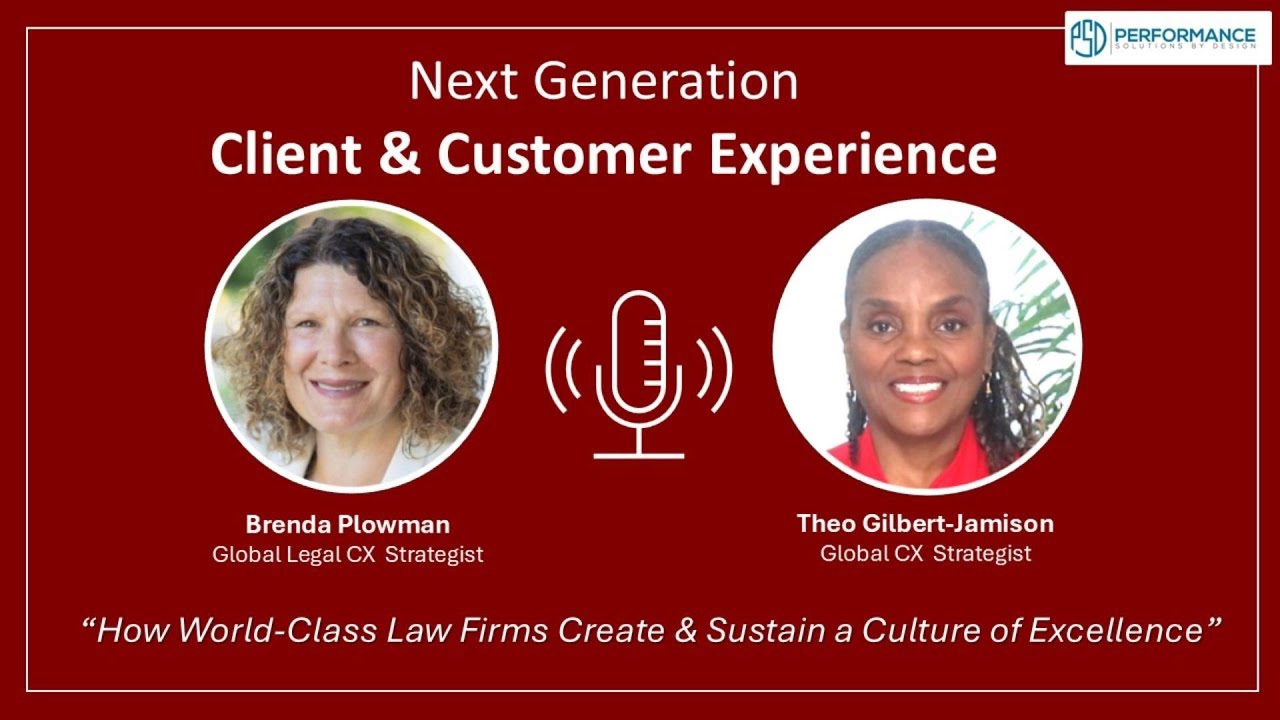 PSD PERFORMANCE SOLUTIONS BY DESIGN

Next Generation
Client & Customer Experience

Brenda Plowman
Global Legal CX Strategist

Theo Gilbert-Jamison
Global CX Strategist

"How World-Class Law Firms Create & Sustain a Culture of Excellence"